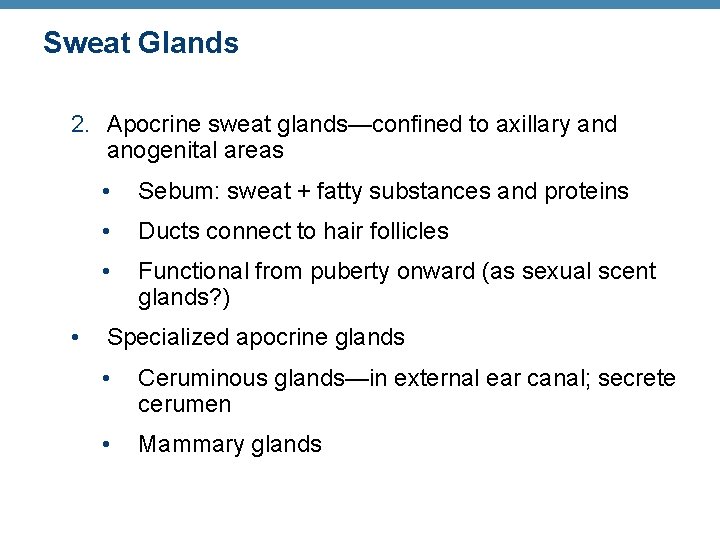 Sweat Glands

2. Apocrine sweat glands—confined to axillary and anogenital areas

• Sebum: sweat + fatty substances and proteins

• Ducts connect to hair follicles

• Functional from puberty onward (as sexual scent glands?)

• Specialized apocrine glands

• Ceruminous glands—in external ear canal; secrete cerumen

• Mammary glands